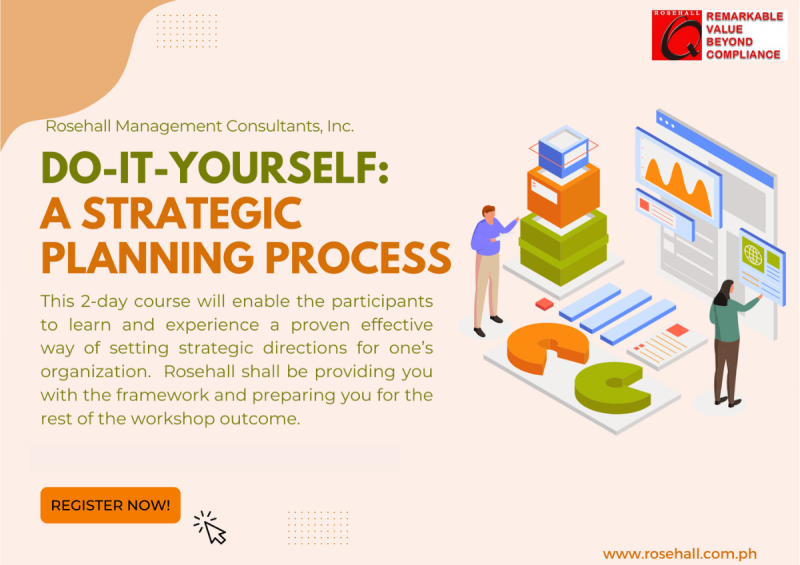 ROSEHALL
REMARKABLE VALUE BEYOND COMPLIANCE

Rosehall Management Consultants, Inc.

DO-IT-YOURSELF: A STRATEGIC PLANNING PROCESS

This 2-day course will enable the participants to learn and experience a proven effective way of setting strategic directions for one's organization. Rosehall shall be providing you with the framework and preparing you for the rest of the workshop outcome.

REGISTER NOW!

www.rosehall.com.ph